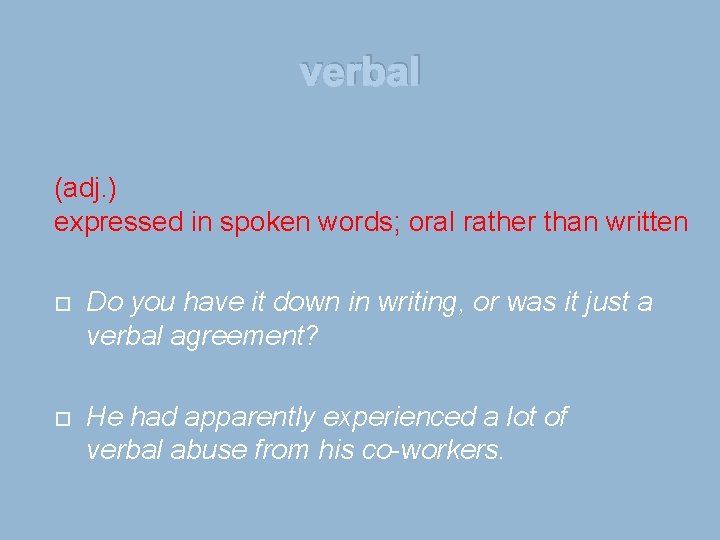 verbal

(adj.)
expressed in spoken words; oral rather than written

Do you have it down in writing, or was it just a verbal agreement?

He had apparently experienced a lot of verbal abuse from his co-workers.